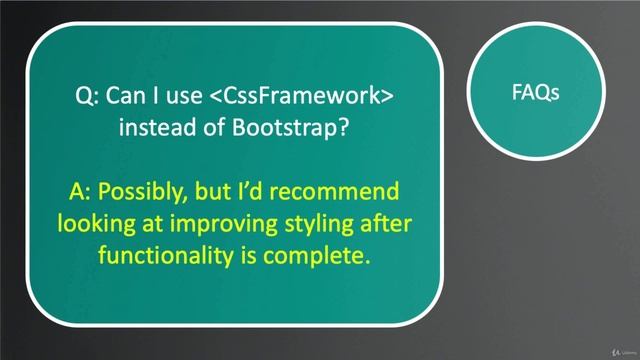 Q: Can I use <CssFramework> instead of Bootstrap?

A: Possibly, but I'd recommend looking at improving styling after functionality is complete.

FAQs

Udemy